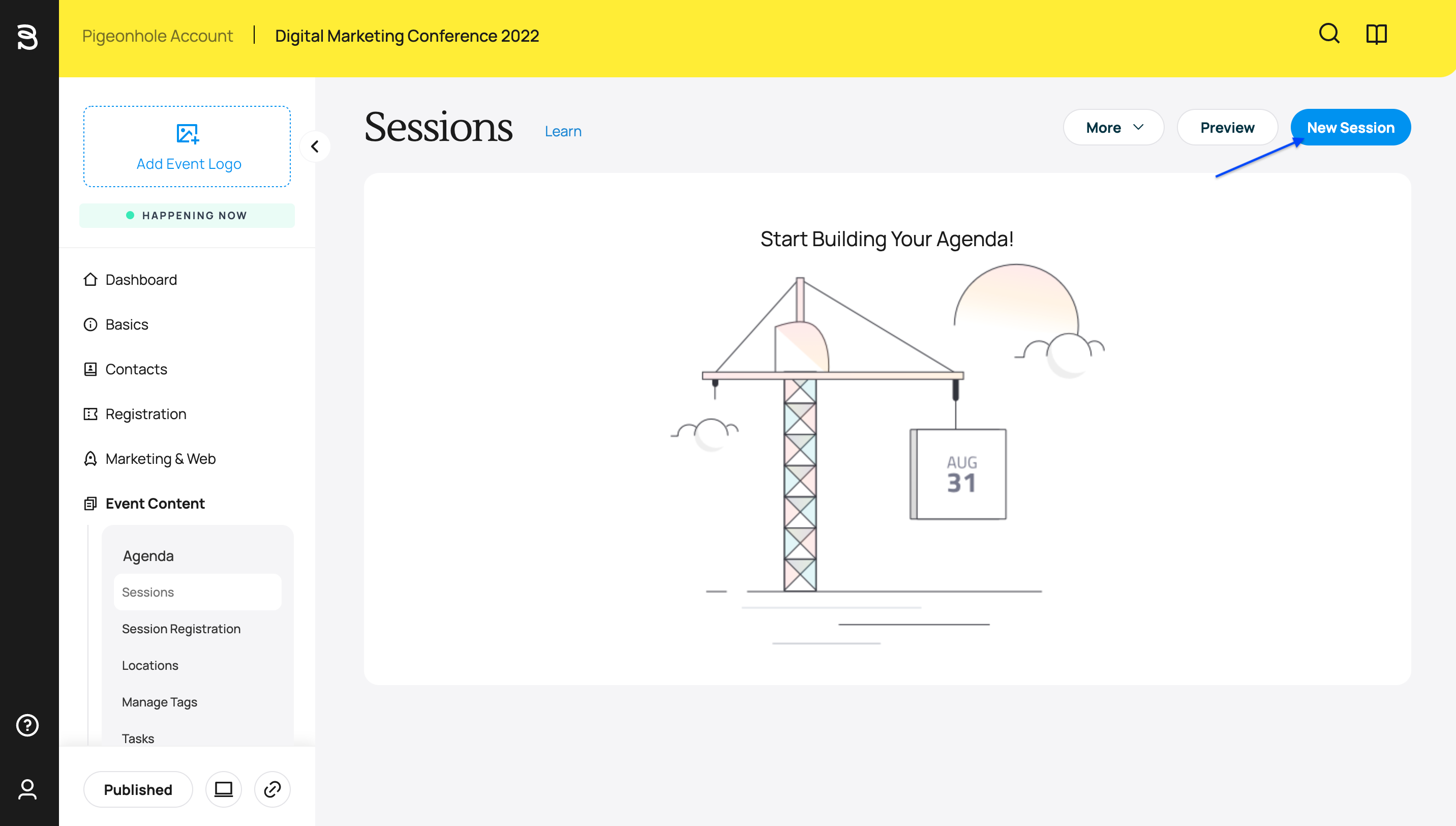 Pigeonhole Account | Digital Marketing Conference 2022

Add Event Logo

HAPPENING NOW

Dashboard

Basics

Contacts

Registration

Marketing & Web

Event Content

Agenda

Sessions

Session Registration

Locations

Manage Tags

Tasks

Published

Sessions Learn

More

Preview

New Session

Start Building Your Agenda!

AUG
31